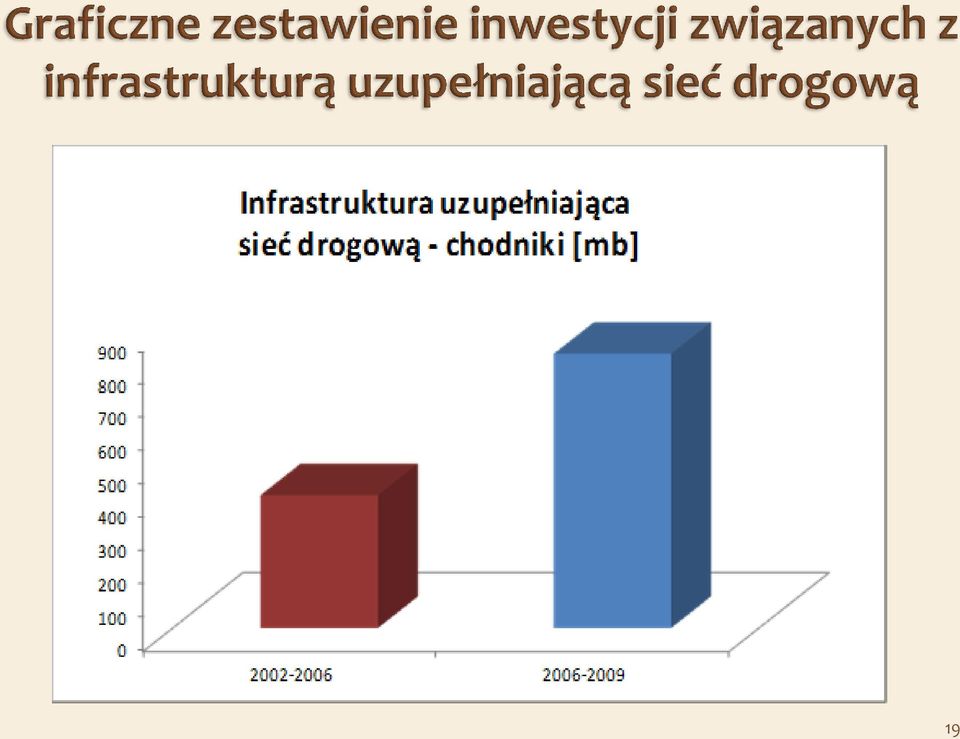 Graficzne zestawienie inwestycji związanych z infrastrukturą uzupełniającą sieć drogową

Infrastruktura uzupełniająca sieć drogową - chodniki [mb]

900
800
700
600
500
400
300
200
100
0

2002-2006
2006-2009

19